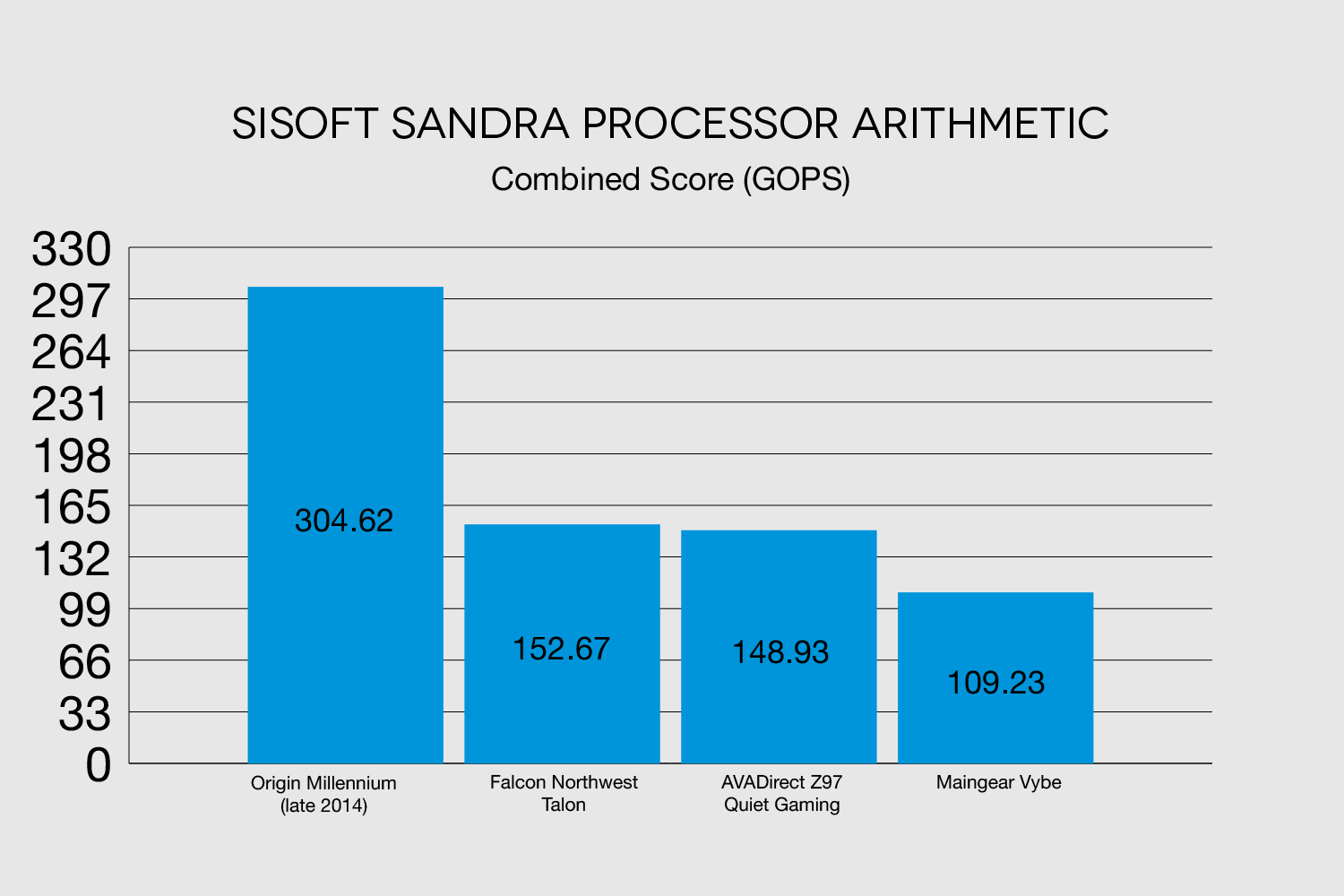 SISOFT SANDRA PROCESSOR ARITHMETIC
Combined Score (GOPS)

330
297
264
231
198
165
132
99
66
33
0

304.62
152.67
148.93
109.23

Origin Millennium (late 2014)
Falcon Northwest Talon
AVADirect Z97 Quiet Gaming
Maingear Vybe